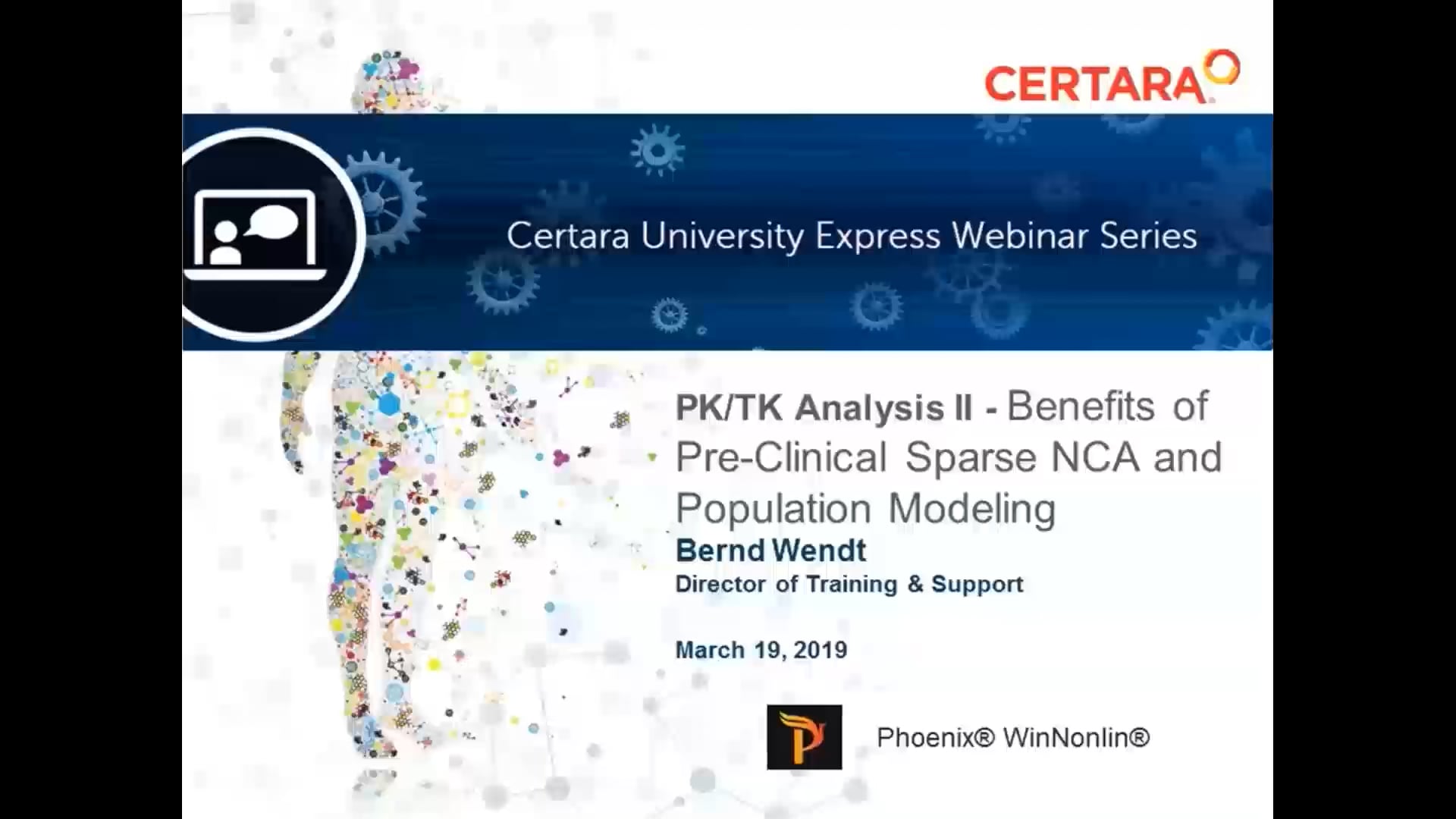 CERTARA

Certara University Express Webinar Series

PK/TK Analysis II - Benefits of Pre-Clinical Sparse NCA and Population Modeling

Bernd Wendt

Director of Training & Support

March 19, 2019

Phoenix® WinNonlin®